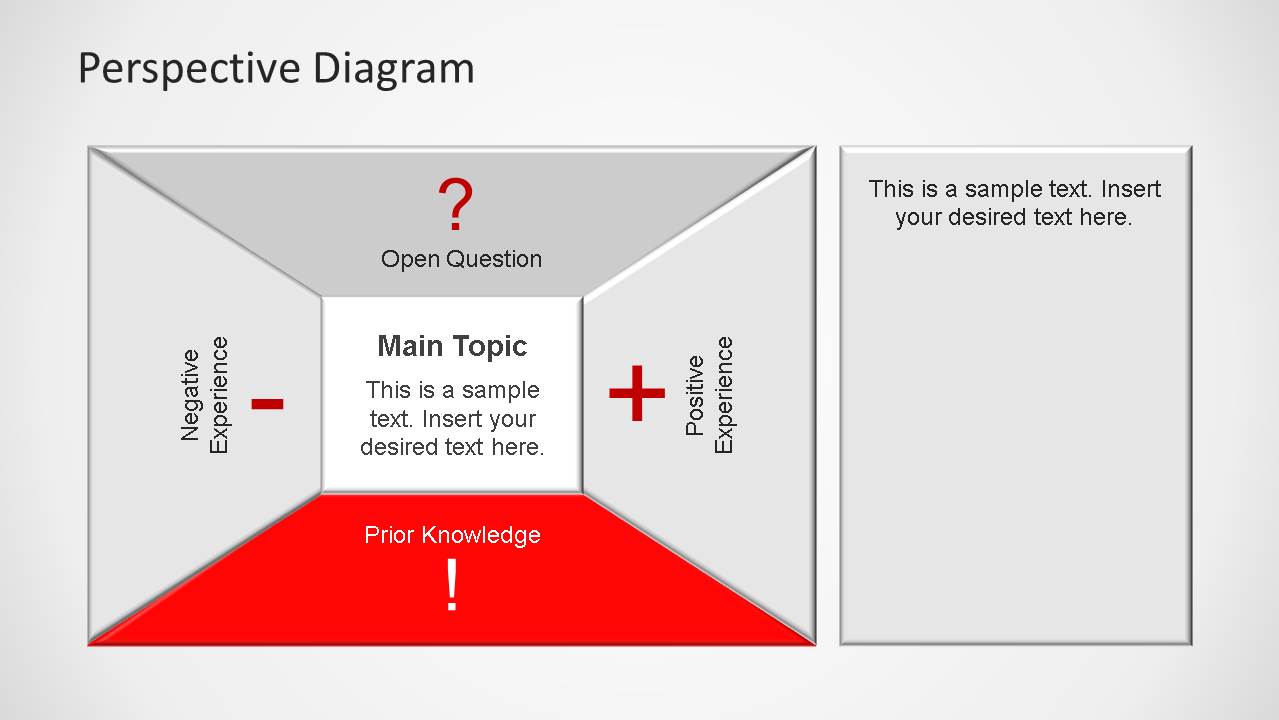 Perspective Diagram

?

Open Question

Negative Experience

-

Main Topic

This is a sample text. Insert your desired text here.

+

Positive Experience

Prior Knowledge

!

This is a sample text. Insert your desired text here.